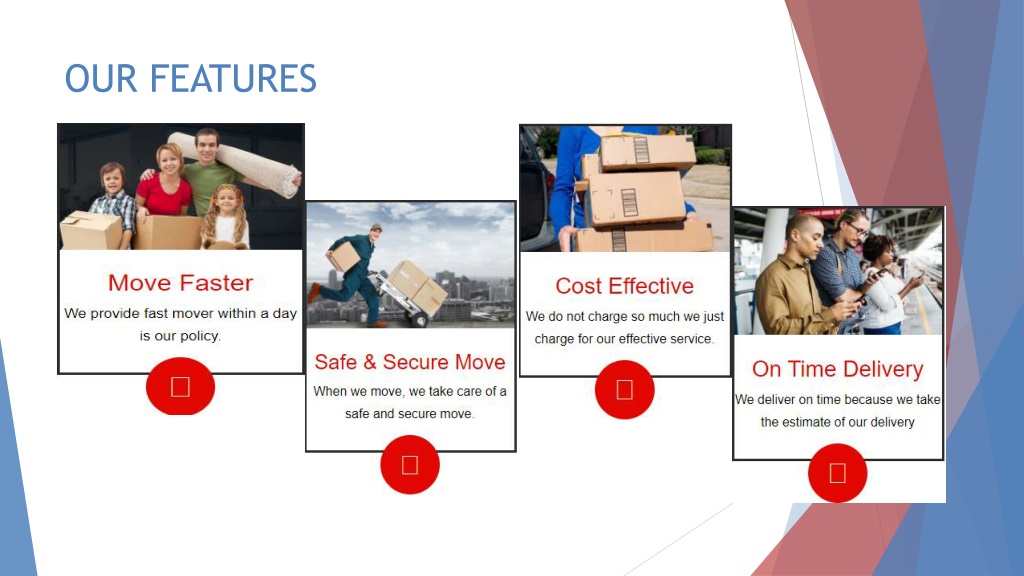 OUR FEATURES

Move Faster

We provide fast mover within a day is our policy.

Safe & Secure Move

When we move, we take care of a safe and secure move.

Cost Effective

We do not charge so much we just charge for our effective service.

On Time Delivery

We deliver on time because we take the estimate of our delivery